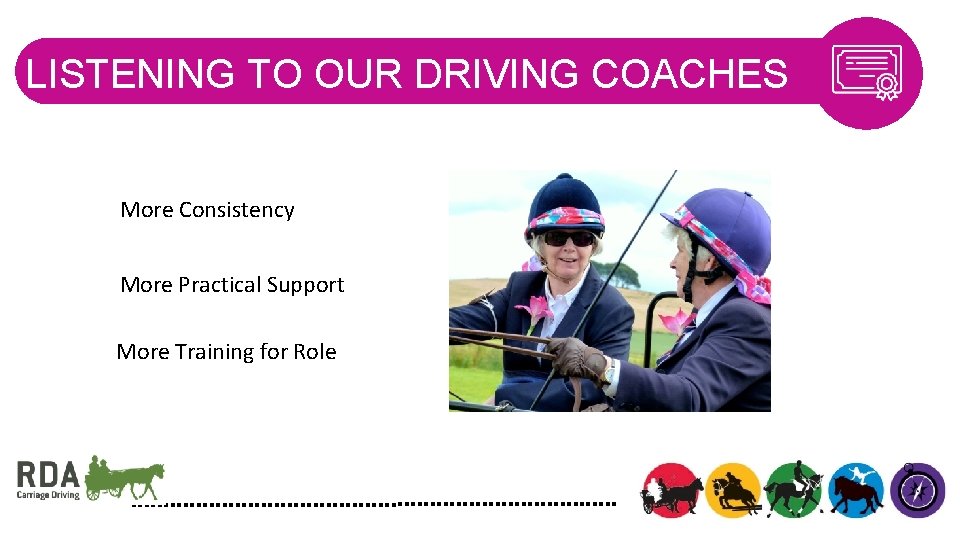 LISTENING TO OUR DRIVING COACHES

More Consistency

More Practical Support

More Training for Role

RDA
Carriage Driving